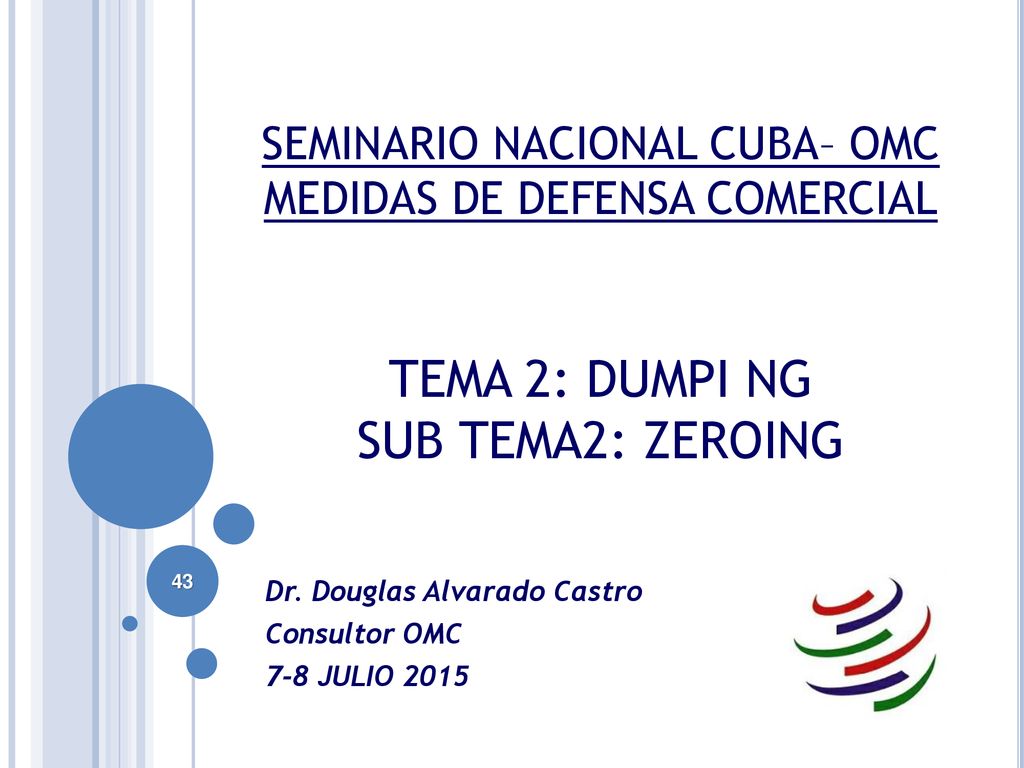 SEMINARIO NACIONAL CUBA– OMC
MEDIDAS DE DEFENSA COMERCIAL

TEMA 2: DUMPI NG
SUB TEMA2: ZEROING

43

Dr. Douglas Alvarado Castro
Consultor OMC
7-8 JULIO 2015